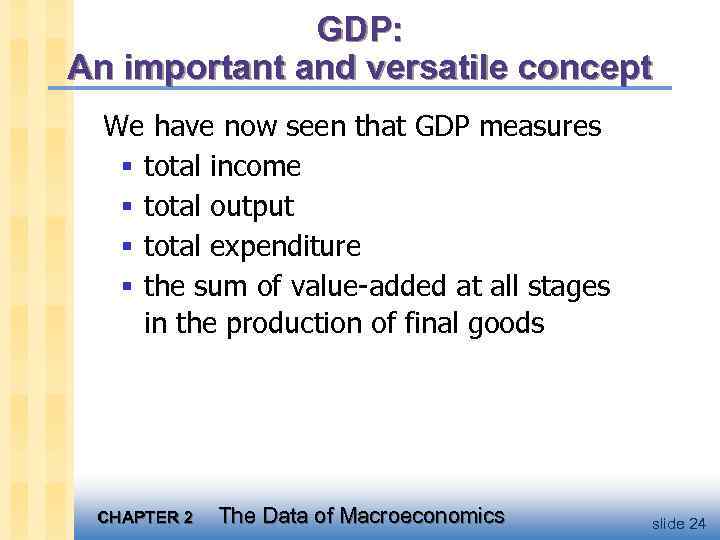 GDP:
An important and versatile concept

We have now seen that GDP measures
▪ total income
▪ total output
▪ total expenditure
▪ the sum of value-added at all stages in the production of final goods

CHAPTER 2 The Data of Macroeconomics

slide 24